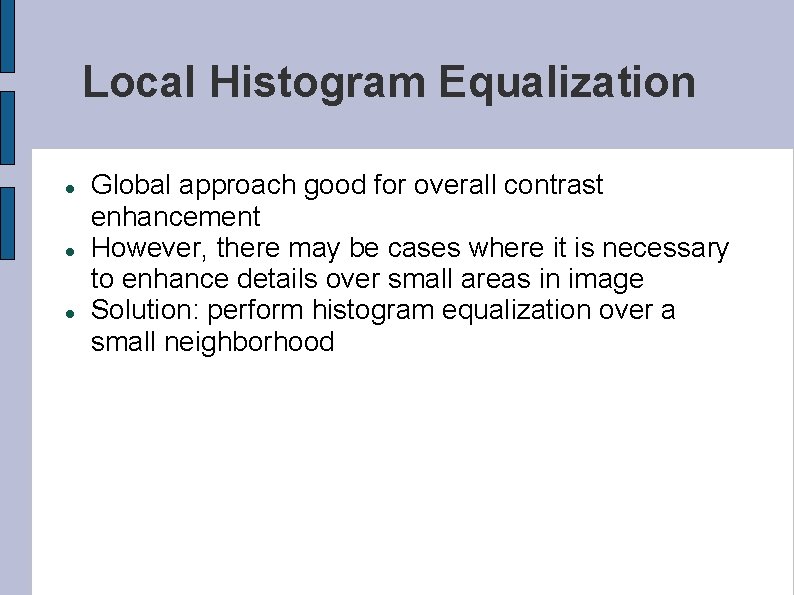 Local Histogram Equalization

- Global approach good for overall contrast enhancement
- However, there may be cases where it is necessary to enhance details over small areas in image
- Solution: perform histogram equalization over a small neighborhood